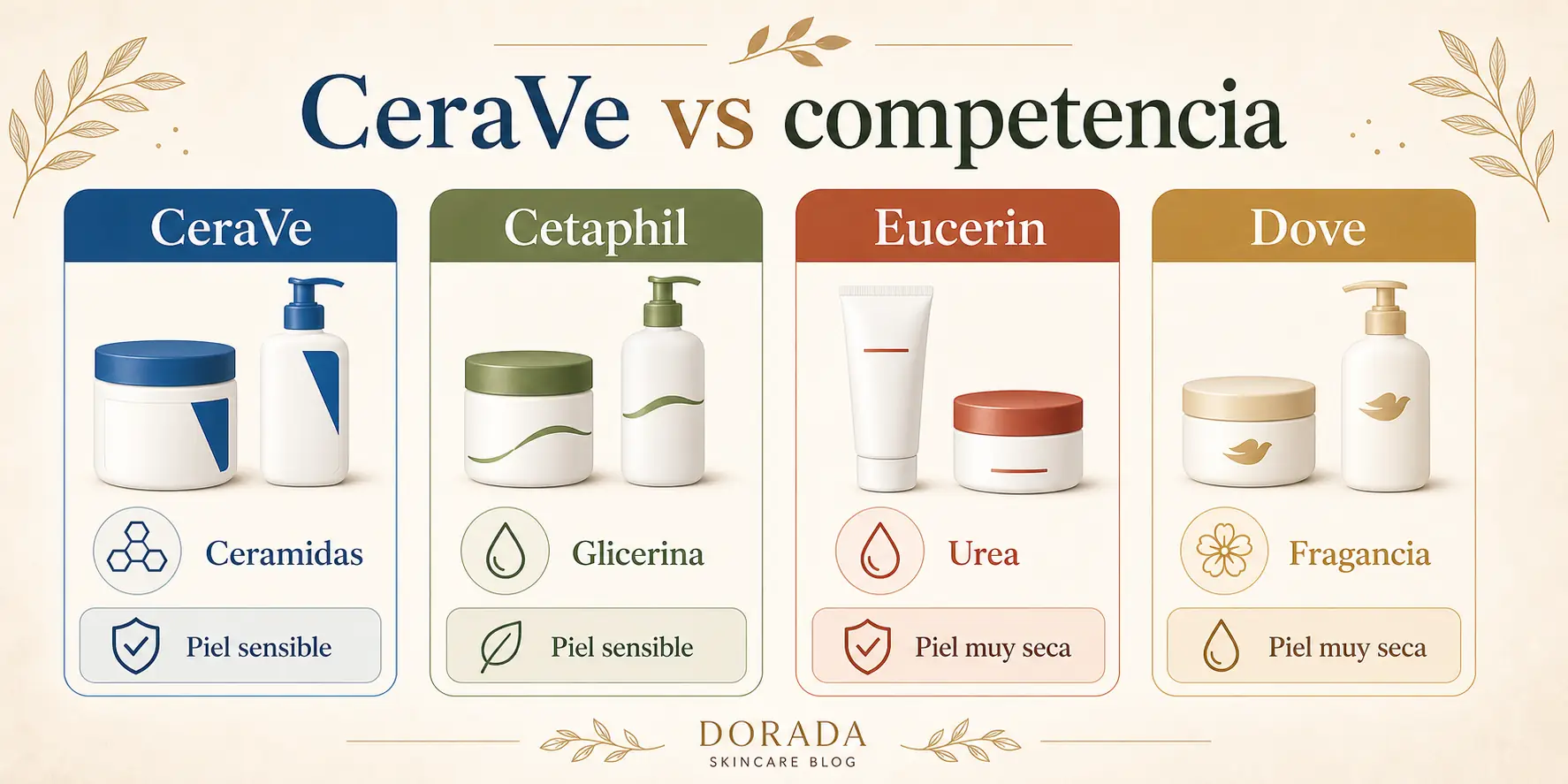 CeraVe vs competencia

CeraVe

Ceramidas

Piel sensible

Cetaphil

Glicerina

Piel sensible

Eucerin

Urea

Piel muy seca

Dove

Fragancia

Piel muy seca

DORADA
SKINCARE BLOG